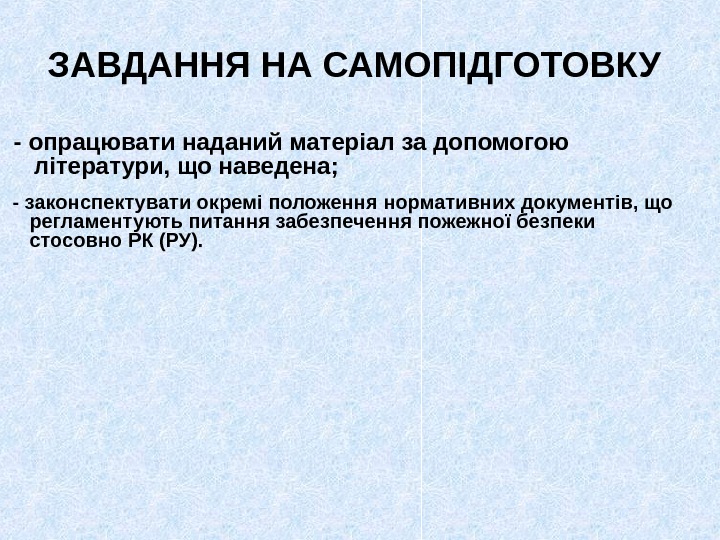 ЗАВДАННЯ НА САМОПІДГОТОВКУ

- опрацювати наданий матеріал за допомогою літератури, що наведена;

- законспектувати окремі положення нормативних документів, що регламентують питання забезпечення пожежної безпеки стосовно РК (РУ).